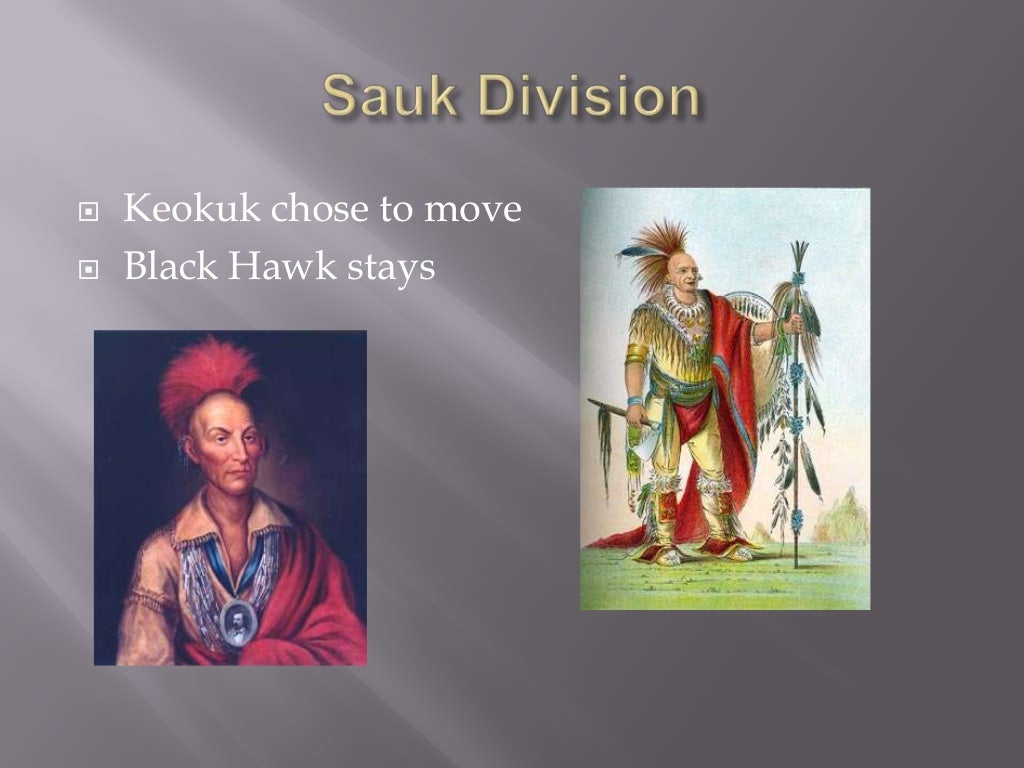 Sauk Division

Keokuk chose to move
Black Hawk stays